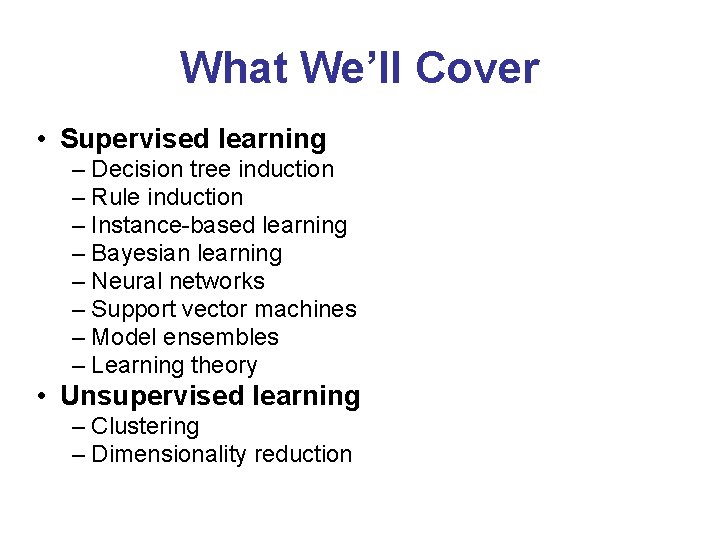 What We’ll Cover

• Supervised learning
– Decision tree induction
– Rule induction
– Instance-based learning
– Bayesian learning
– Neural networks
– Support vector machines
– Model ensembles
– Learning theory
• Unsupervised learning
– Clustering
– Dimensionality reduction